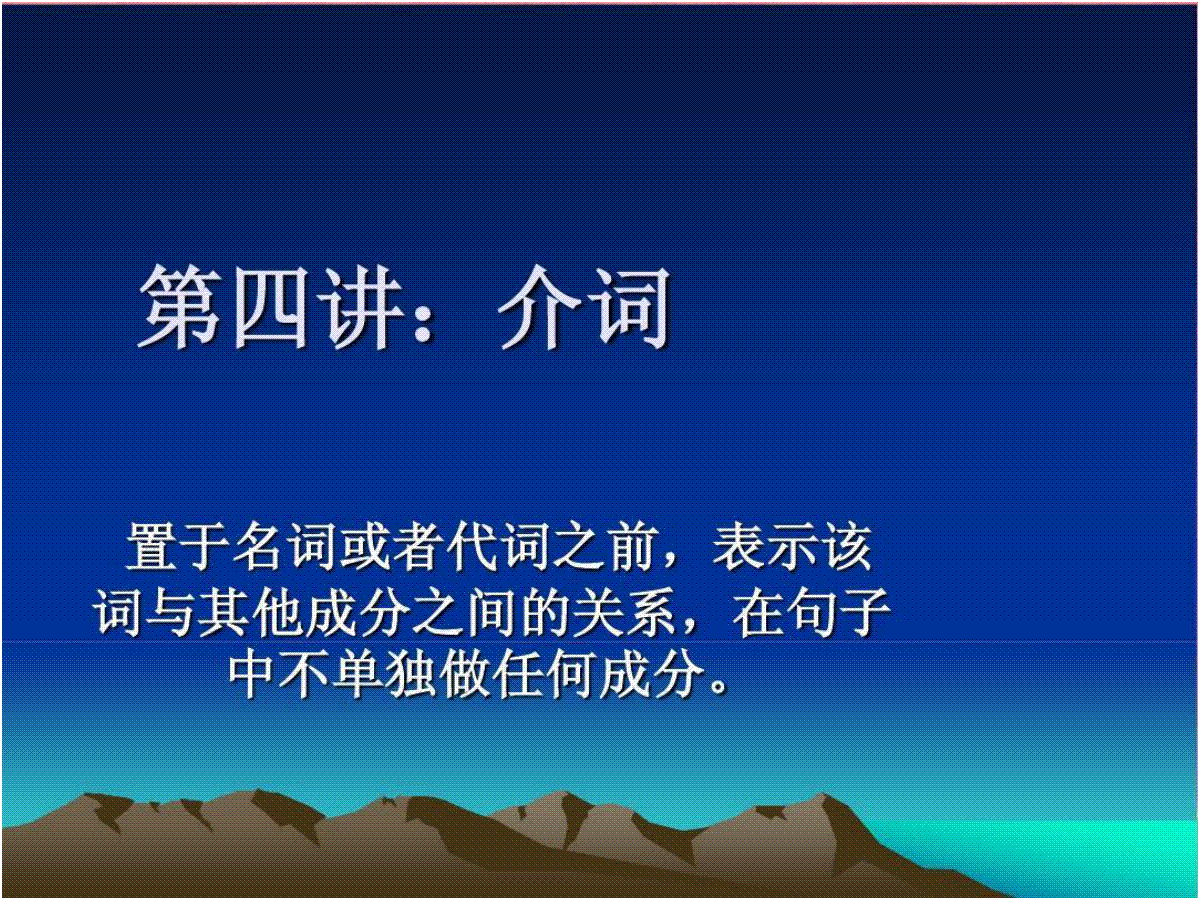 第四讲：介词

置于名词或者代词之前，表示该词与其他成分之间的关系，在句子中不单独做任何成分。